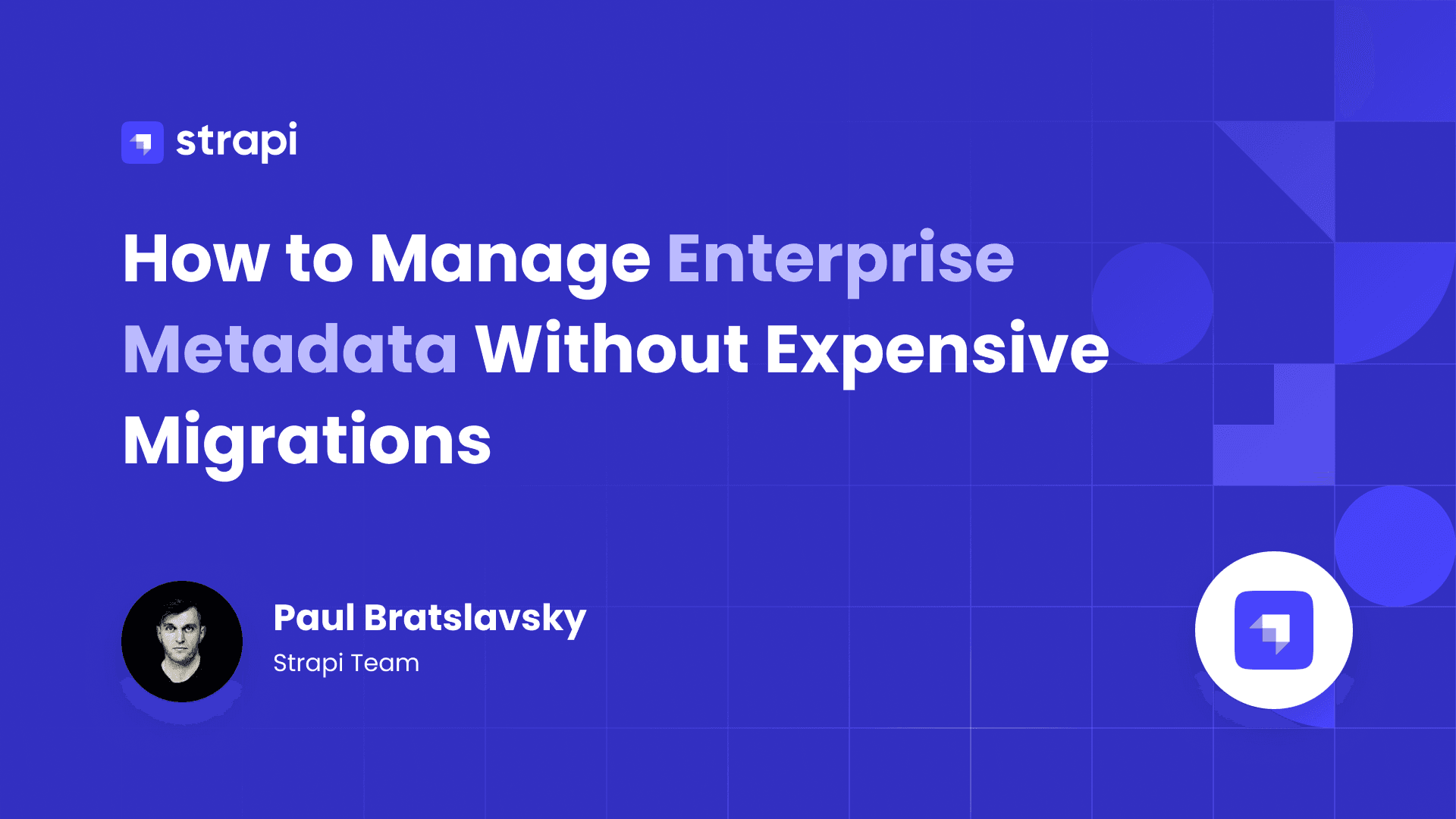 strapi

How to Manage Enterprise Metadata Without Expensive Migrations

Paul Bratslavsky
Strapi Team